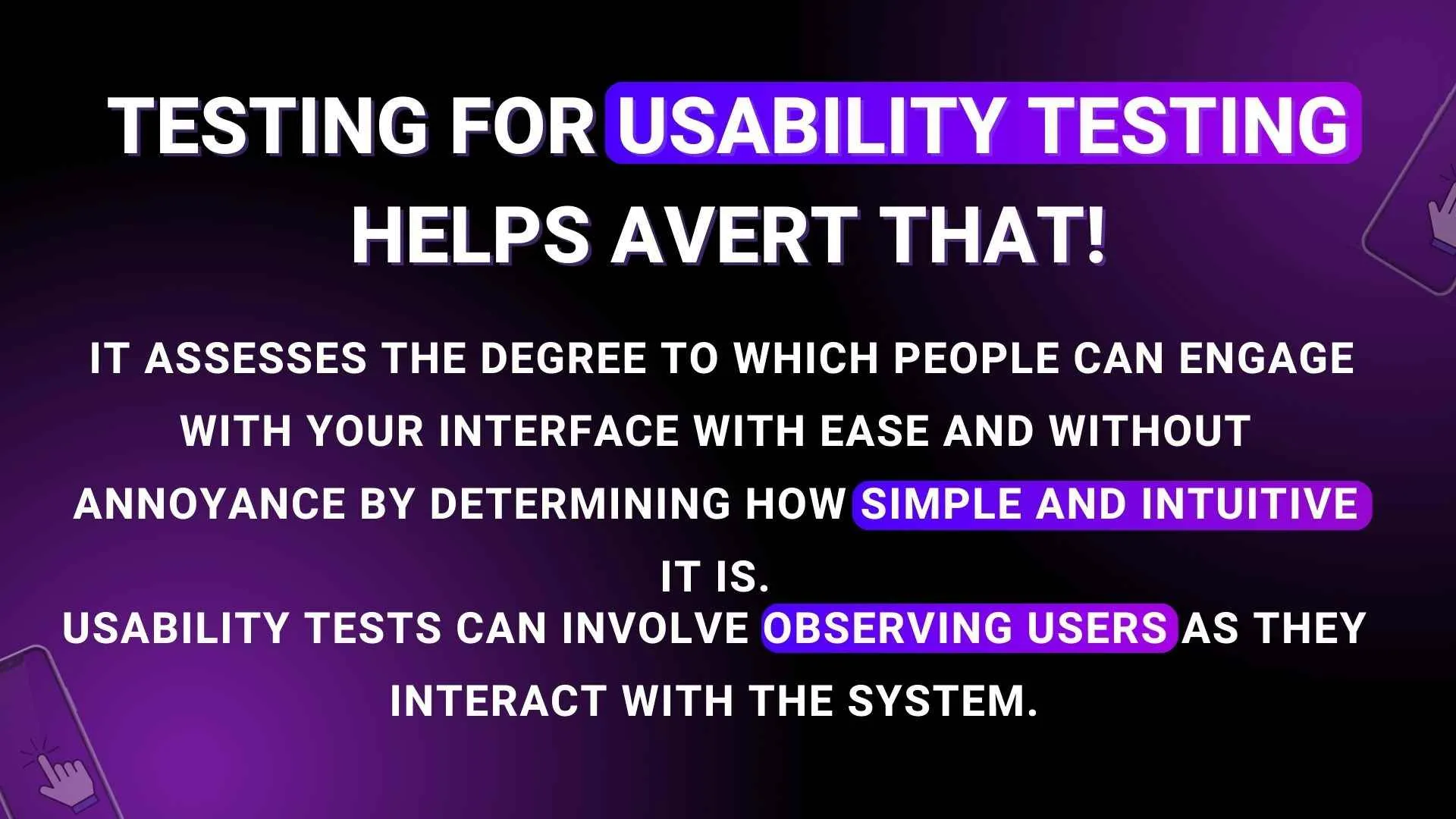 TESTING FOR USABILITY TESTING HELPS AVERT THAT!

IT ASSESSES THE DEGREE TO WHICH PEOPLE CAN ENGAGE WITH YOUR INTERFACE WITH EASE AND WITHOUT ANNOYANCE BY DETERMINING HOW SIMPLE AND INTUITIVE IT IS.
USABILITY TESTS CAN INVOLVE OBSERVING USERS AS THEY INTERACT WITH THE SYSTEM.